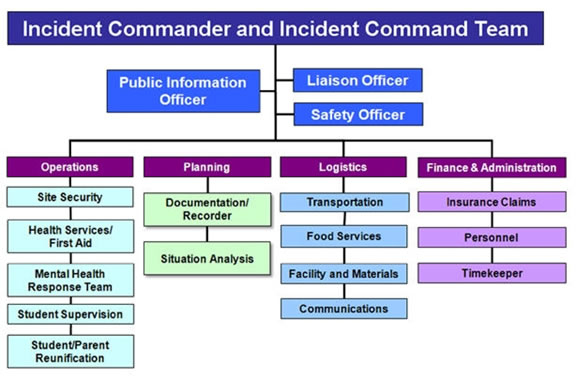 Incident Commander and Incident Command Team

Public Information Officer

Liaison Officer

Safety Officer

Operations

Site Security

Health Services/ First Aid

Mental Health Response Team

Student Supervision

Student/Parent Reunification

Planning

Documentation/ Recorder

Situation Analysis

Logistics

Transportation

Food Services

Facility and Materials

Communications

Finance & Administration

Insurance Claims

Personnel

Timekeeper